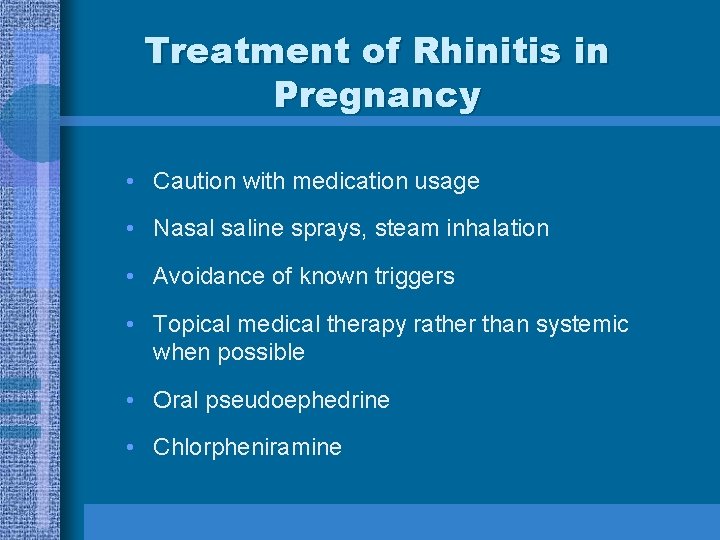 Treatment of Rhinitis in Pregnancy

• Caution with medication usage
• Nasal saline sprays, steam inhalation
• Avoidance of known triggers
• Topical medical therapy rather than systemic when possible
• Oral pseudoephedrine
• Chlorpheniramine